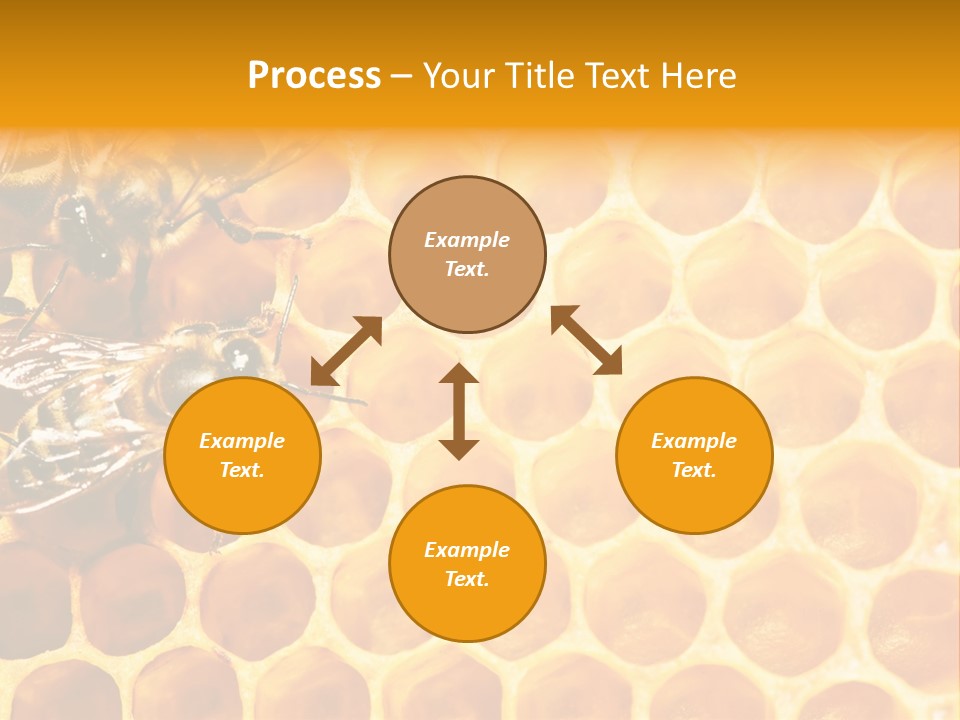 Process – Your Title Text Here

Example Text.

Example Text.

Example Text.

Example Text.